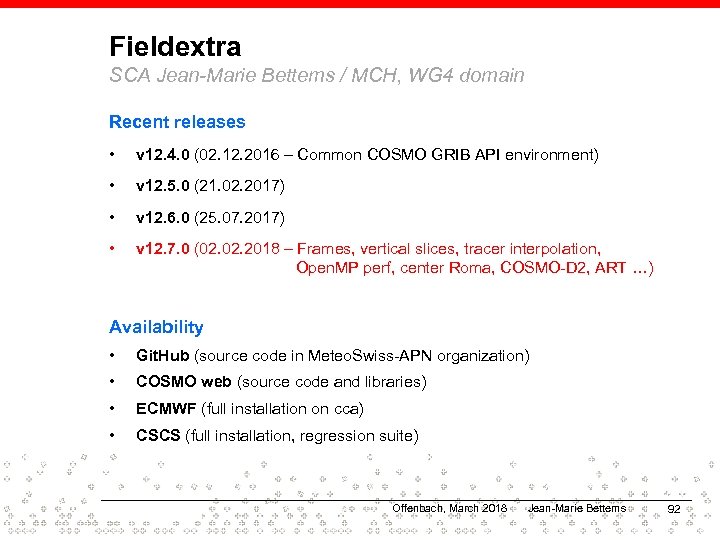 Fieldextra
SCA Jean-Marie Bettems / MCH, WG4 domain

Recent releases

• v12.4.0 (02.12.2016 – Common COSMO GRIB API environment)
• v12.5.0 (21.02.2017)
• v12.6.0 (25.07.2017)
• v12.7.0 (02.02.2018 – Frames, vertical slices, tracer interpolation, OpenMP perf, center Roma, COSMO-D2, ART …)

Availability

• GitHub (source code in MeteoSwiss-APN organization)
• COSMO web (source code and libraries)
• ECMWF (full installation on cca)
• CSCS (full installation, regression suite)

Offenbach, March 2018 Jean-Marie Bettems 92